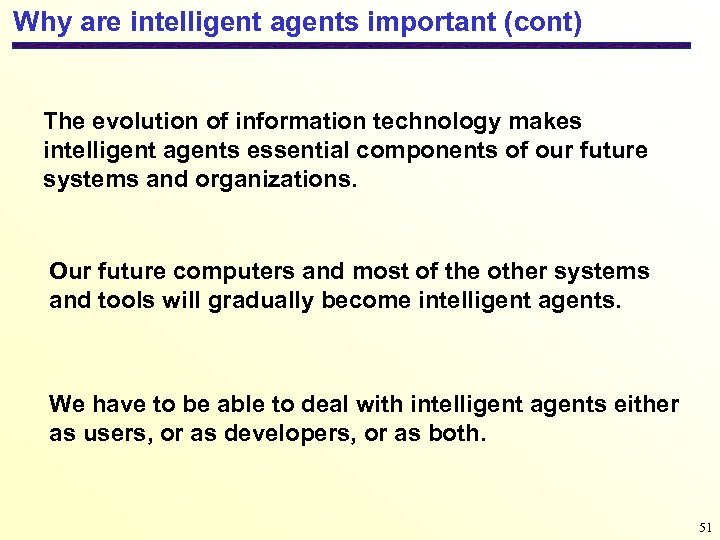 Why are intelligent agents important (cont)

The evolution of information technology makes intelligent agents essential components of our future systems and organizations.

Our future computers and most of the other systems and tools will gradually become intelligent agents.

We have to be able to deal with intelligent agents either as users, or as developers, or as both.

51